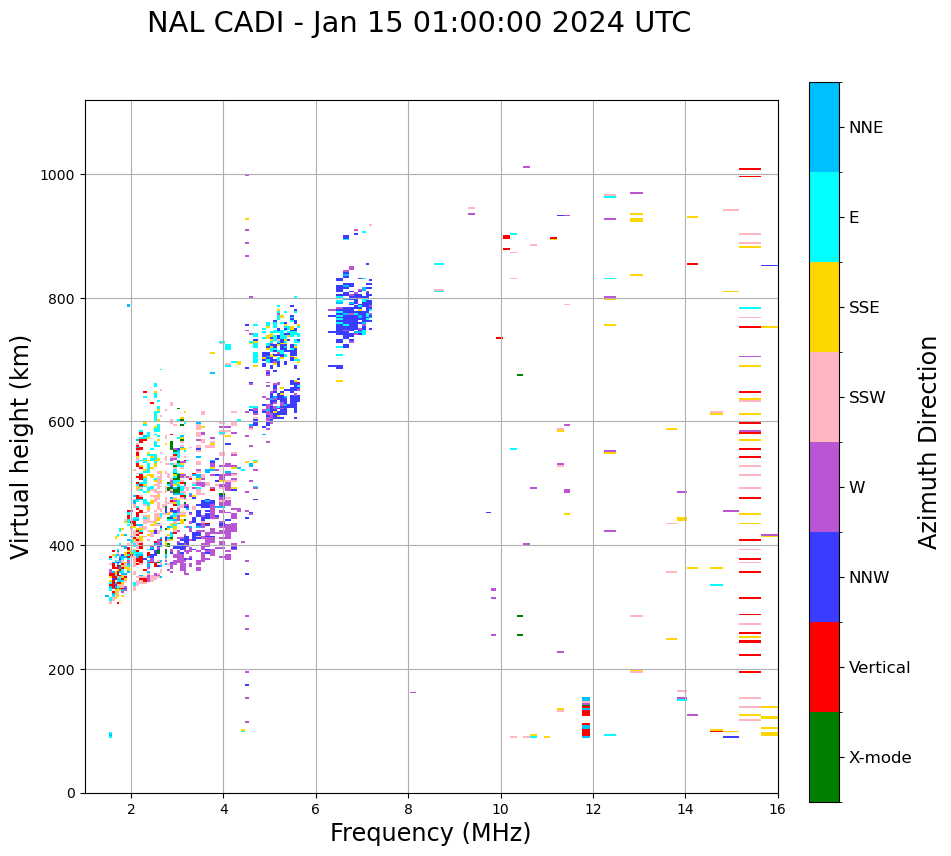 NAL CADI - Jan 15 01:00:00 2024 UTC

Virtual height (km)

1000
800
600
400
200
0

2
4
6
8
10
12
14
16

Frequency (MHz)

NNE
E
SSE
SSW
W
NNW
Vertical
X-mode

Azimuth Direction